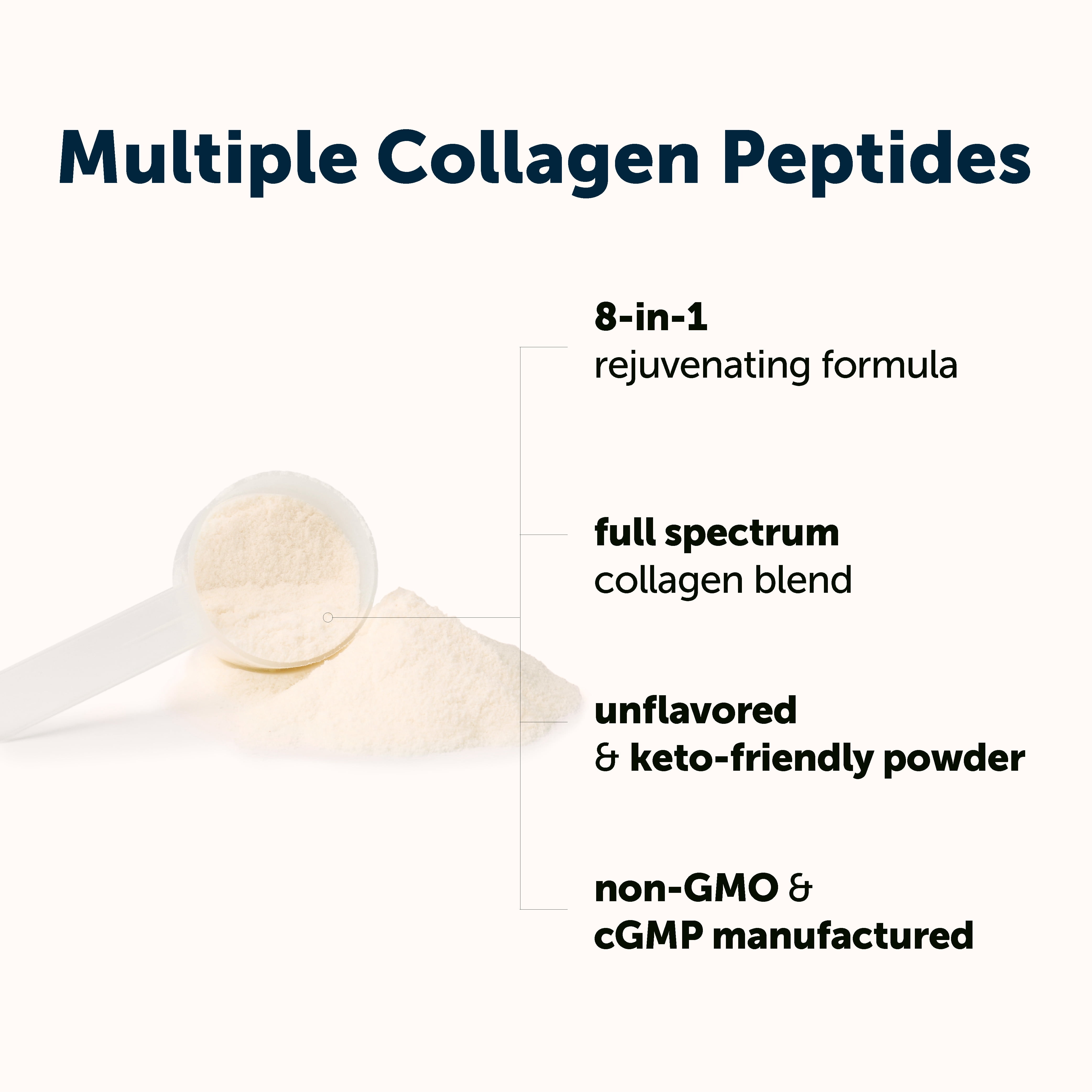 Multiple Collagen Peptides

8-in-1
rejuvenating formula

full spectrum
collagen blend

unflavored
& keto-friendly powder

non-GMO &
cGMP manufactured